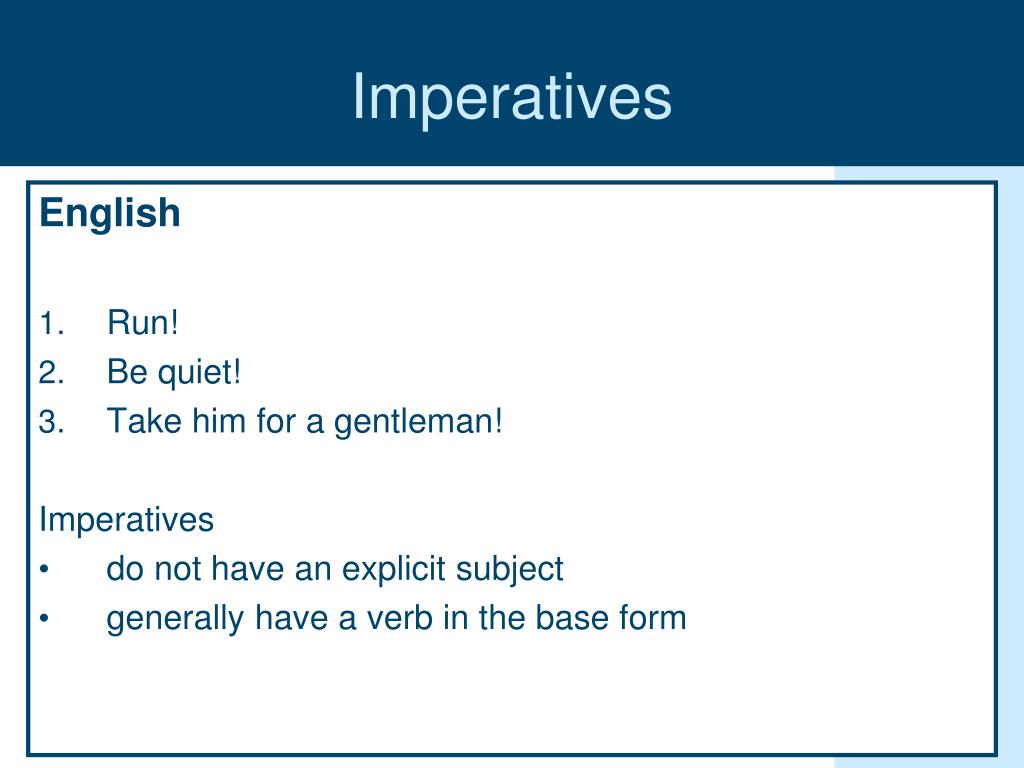 Imperatives

English

1. Run!
2. Be quiet!
3. Take him for a gentleman!

Imperatives
• do not have an explicit subject
• generally have a verb in the base form